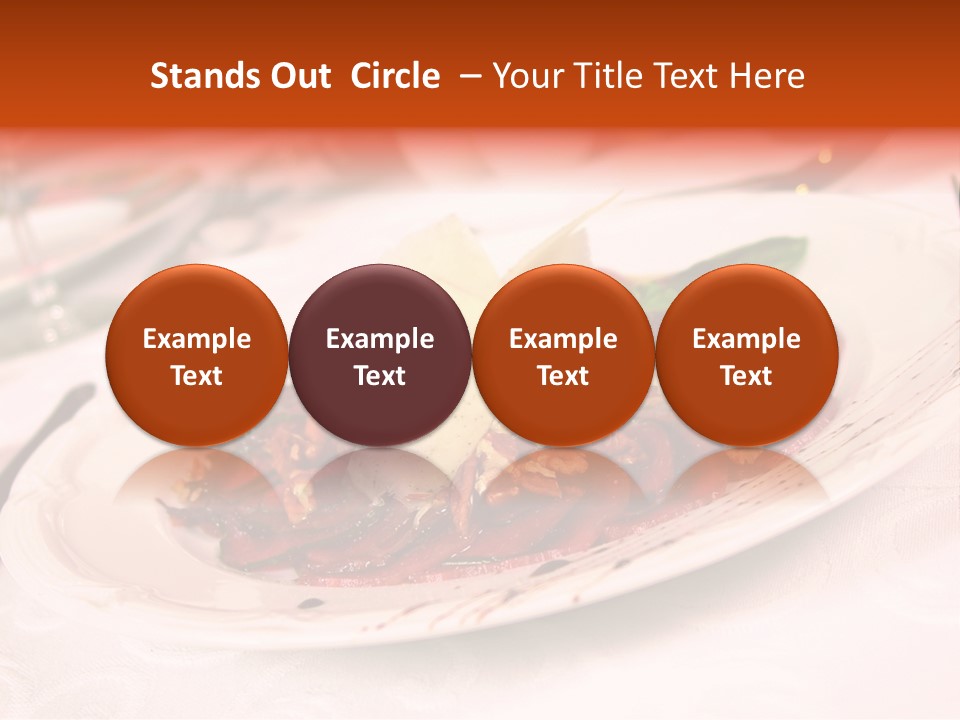 Stands Out Circle – Your Title Text Here

Example Text

Example Text

Example Text

Example Text